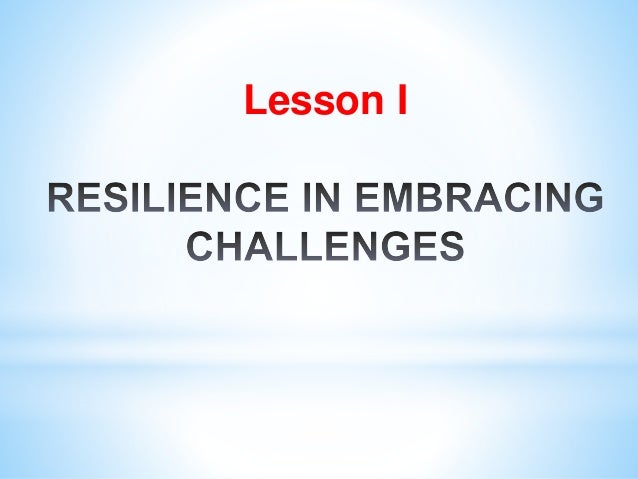 Lesson I

RESILIENCE IN EMBRACING CHALLENGES